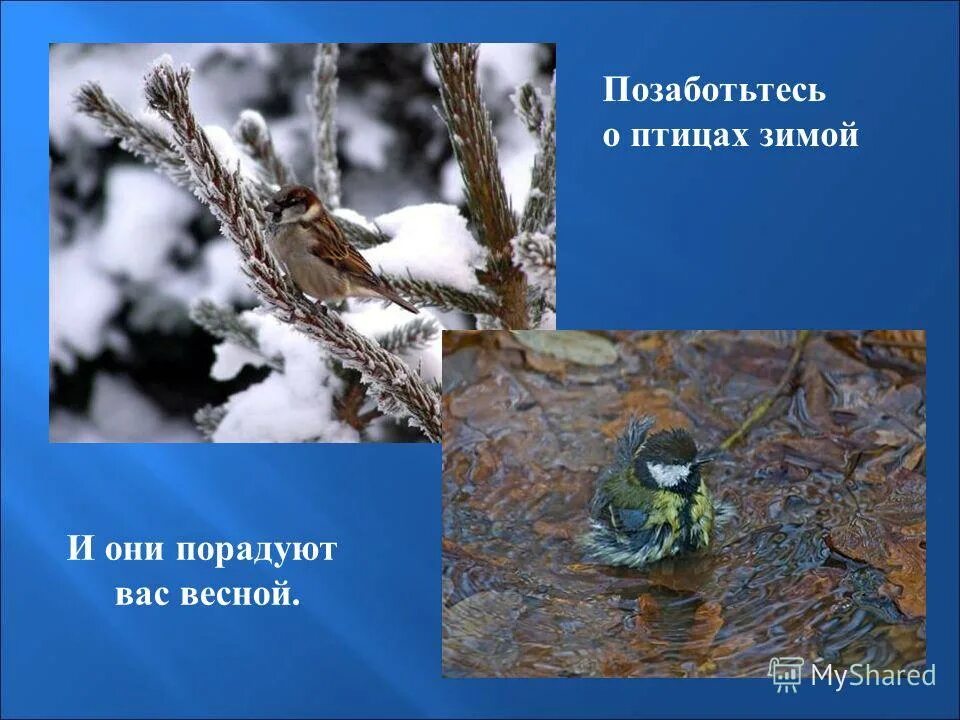 Позаботьтесь о птицах зимой

И они порадуют вас весной.

MyShared